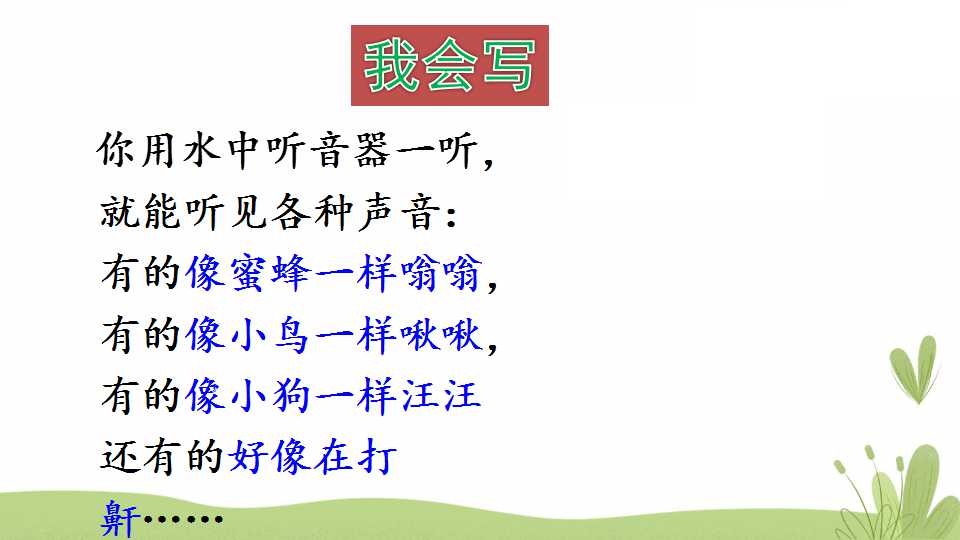 我会写

你用水中听音器一听,
就能听见各种声音:
有的像蜜蜂一样嗡嗡,
有的像小鸟一样啾啾,
有的像小狗一样汪汪
还有的好像在打
鼾……